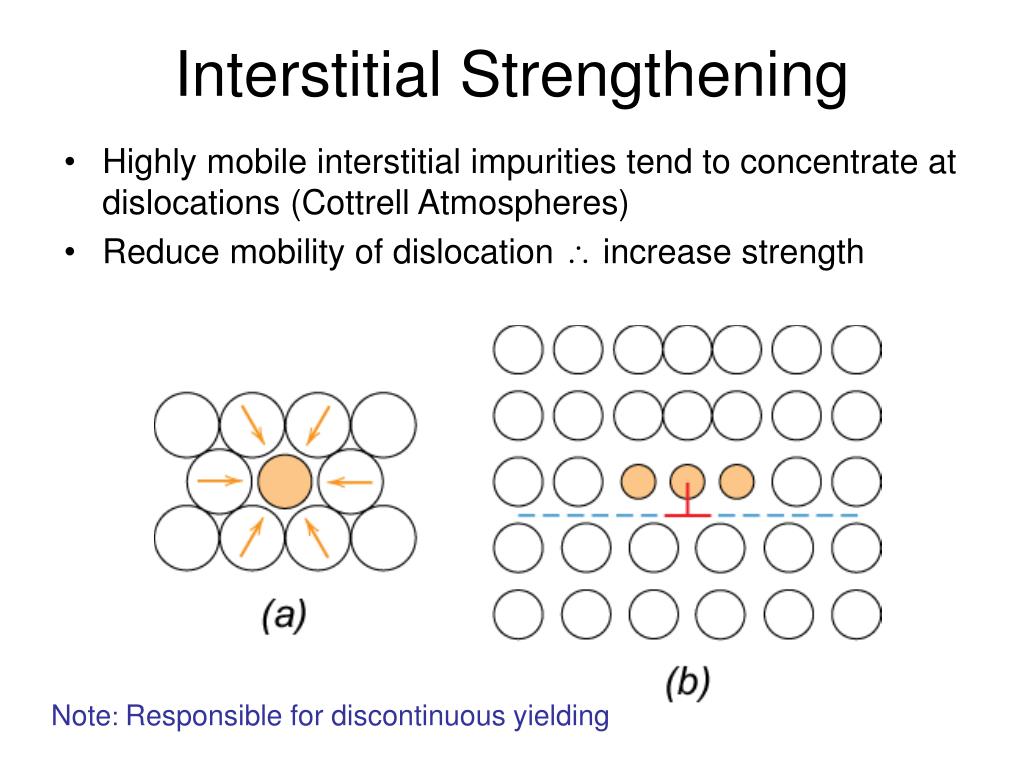 Interstitial Strengthening

• Highly mobile interstitial impurities tend to concentrate at dislocations (Cottrell Atmospheres)
• Reduce mobility of dislocation $\therefore$ increase strength

(a)

(b)

Note: Responsible for discontinuous yielding